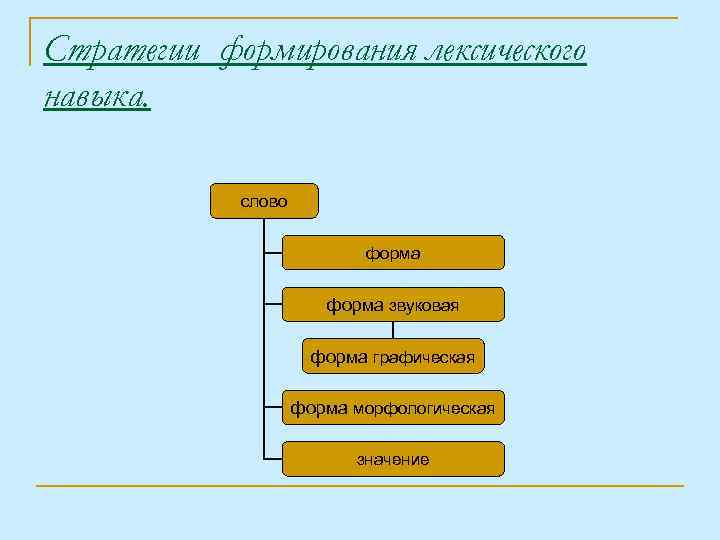 Стратегии формирования лексического навыка.

слово

форма

форма звуковая

форма графическая

форма морфологическая

значение